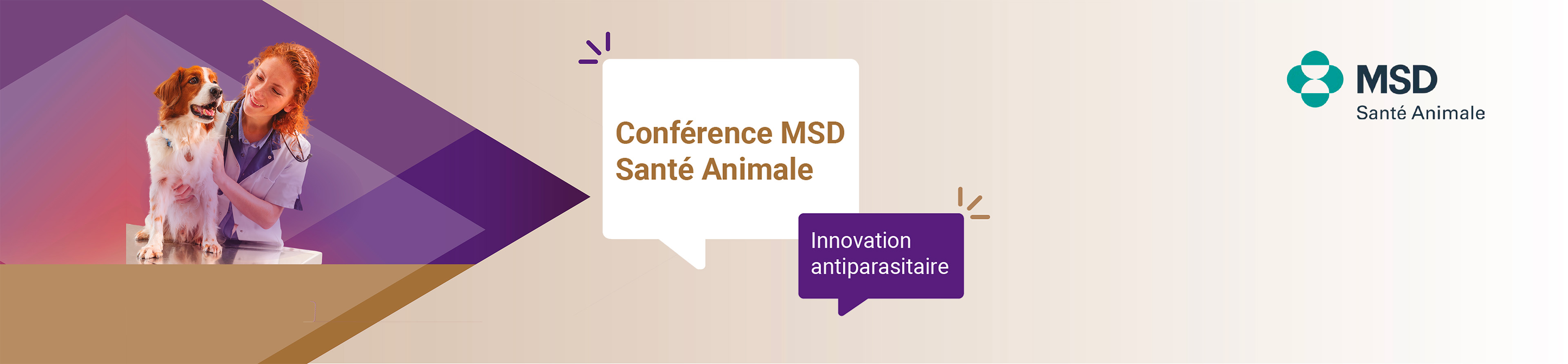 Conférence MSD Santé Animale

Innovation antiparasitaire

MSD
Santé Animale